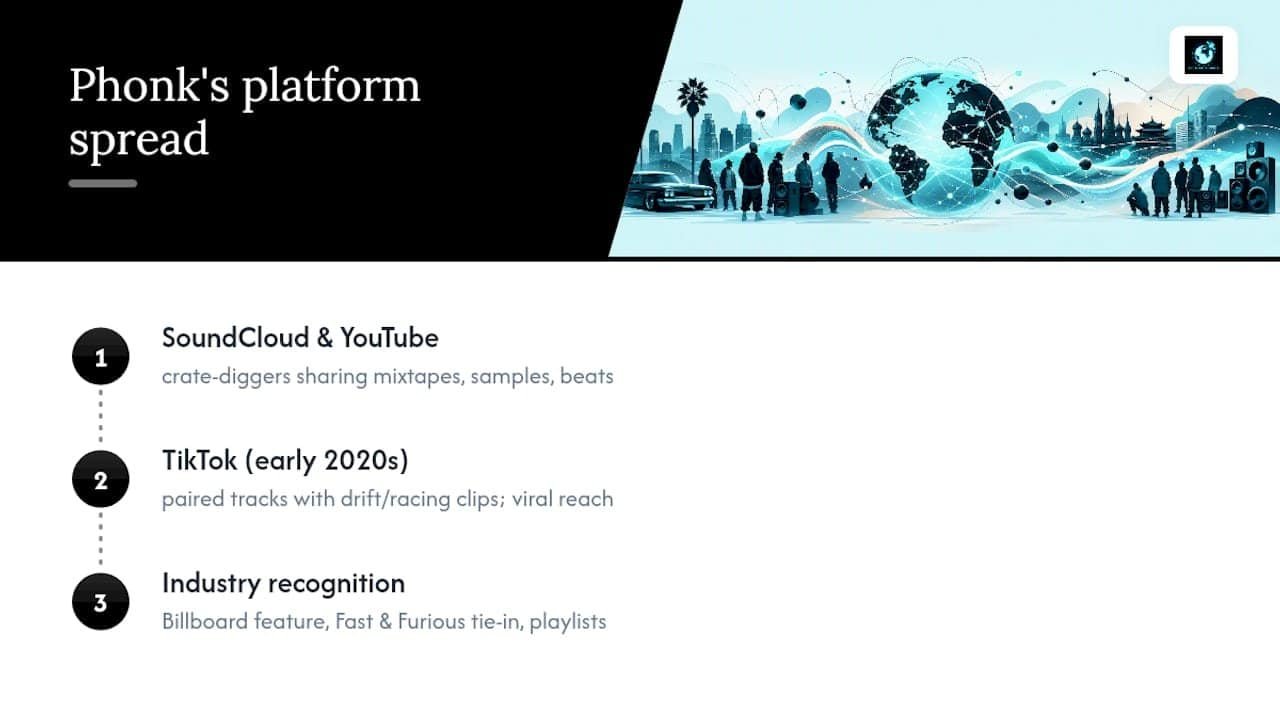 Phonk's platform spread

1
SoundCloud & YouTube
crate-diggers sharing mixtapes, samples, beats

2
TikTok (early 2020s)
paired tracks with drift/racing clips; viral reach

3
Industry recognition
Billboard feature, Fast & Furious tie-in, playlists